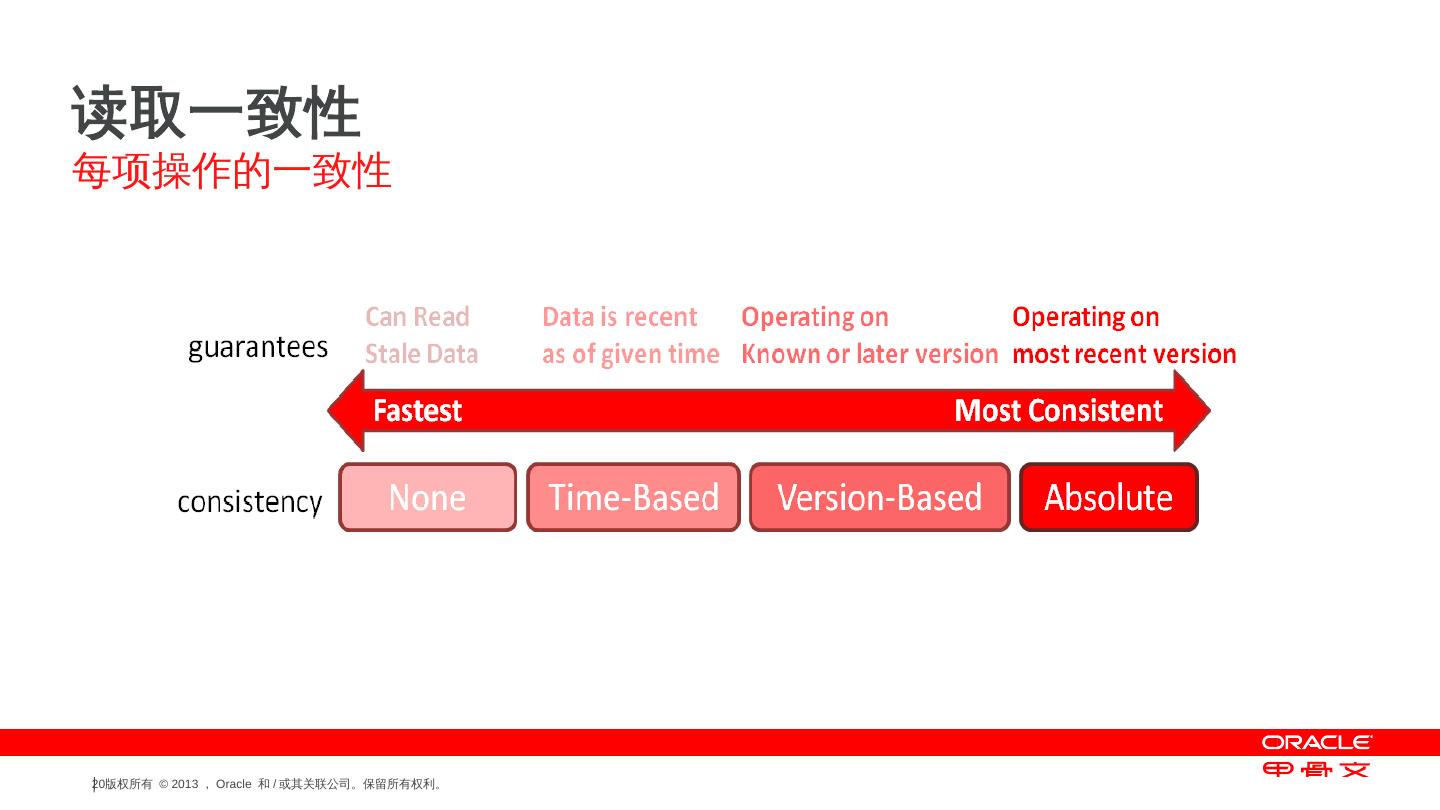 读取一致性
每项操作的一致性

guarantees

Can Read Stale Data

Data is recent as of given time

Operating on Known or later version

Operating on most recent version

Fastest

Most Consistent

consistency

None

Time-Based

Version-Based

Absolute

20 版权所有 © 2013 ， Oracle 和 / 或其关联公司。保留所有权利。

ORACLE

甲骨文